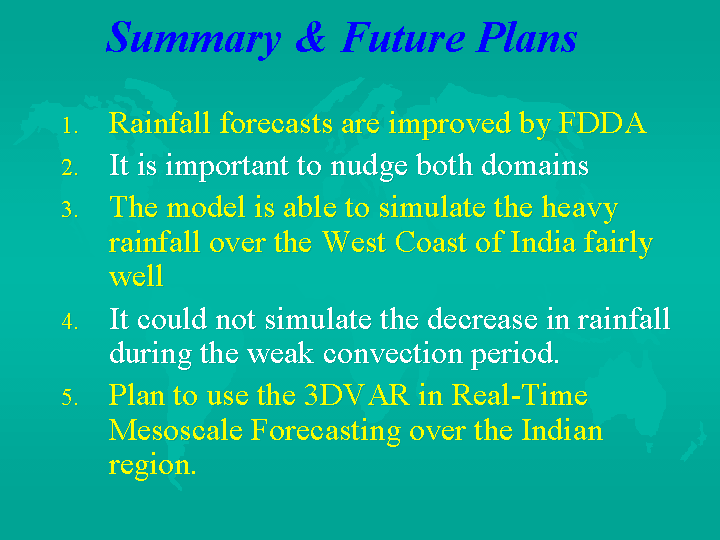 Summary & Future Plans

1. Rainfall forecasts are improved by FDDA
2. It is important to nudge both domains
3. The model is able to simulate the heavy rainfall over the West Coast of India fairly well
4. It could not simulate the decrease in rainfall during the weak convection period.
5. Plan to use the 3DVAR in Real-Time Mesoscale Forecasting over the Indian region.